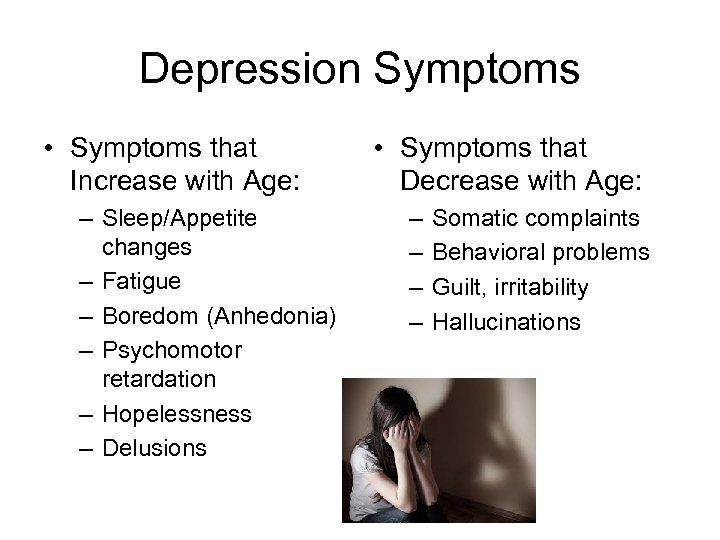 Depression Symptoms

• Symptoms that Increase with Age:
– Sleep/Appetite changes
– Fatigue
– Boredom (Anhedonia)
– Psychomotor retardation
– Hopelessness
– Delusions

• Symptoms that Decrease with Age:
– Somatic complaints
– Behavioral problems
– Guilt, irritability
– Hallucinations